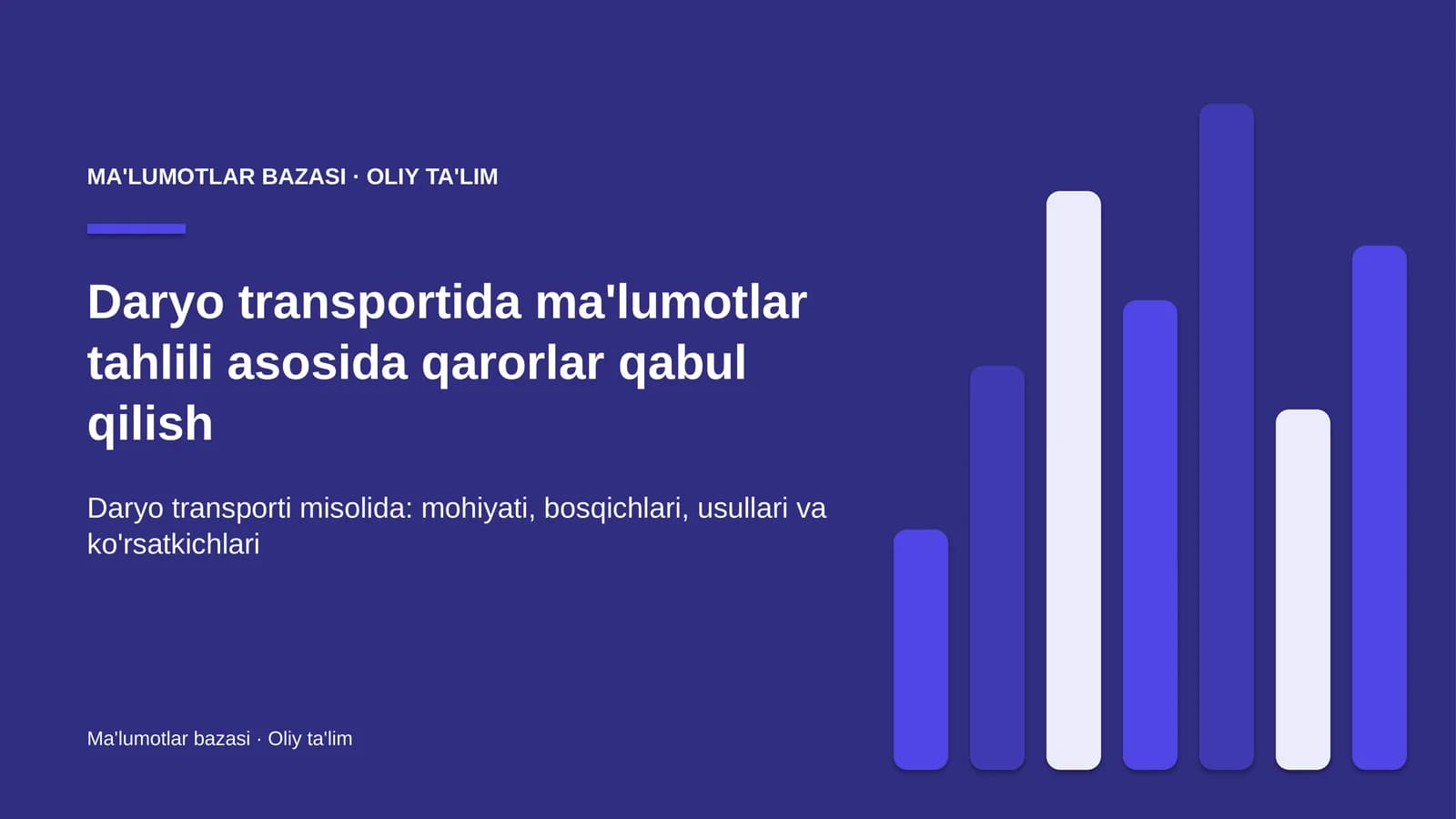 MA'LUMOTLAR BAZASI · OLIY TA'LIM

Daryo transportida ma'lumotlar tahlili asosida qarorlar qabul qilish

Daryo transporti misolida: mohiyati, bosqichlari, usullari va ko'rsatkichlari

Ma'lumotlar bazasi · Oliy ta'lim